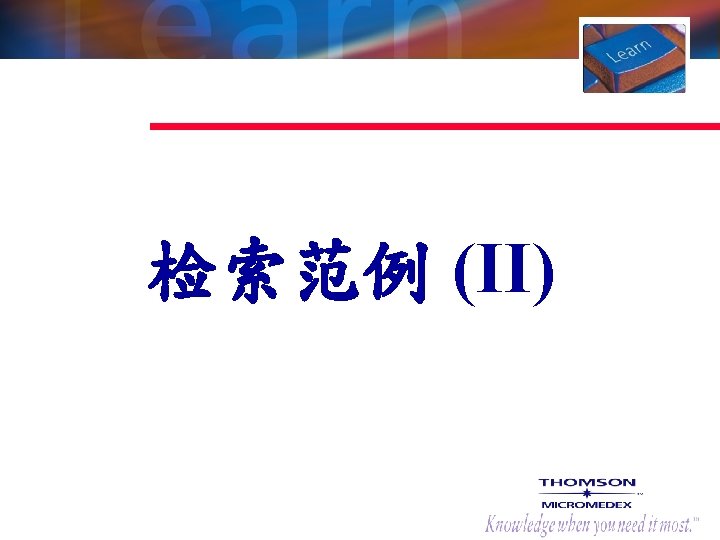 Learn

Learn

检索范例 (II)

THOMSON
MICROMEDEX
Knowledge when you need it most.™